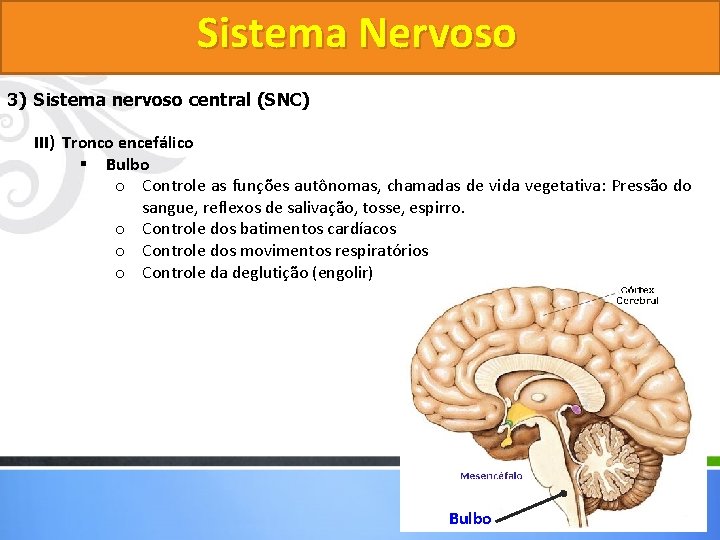 Sistema Nervoso

3) Sistema nervoso central (SNC)

III) Tronco encefálico

▪ Bulbo

o Controle as funções autônomas, chamadas de vida vegetativa: Pressão do sangue, reflexos de salivação, tosse, espirro.

o Controle dos batimentos cardíacos

o Controle dos movimentos respiratórios

o Controle da deglutição (engolir)

Córtex Cerebral

Mesencéfalo

Bulbo